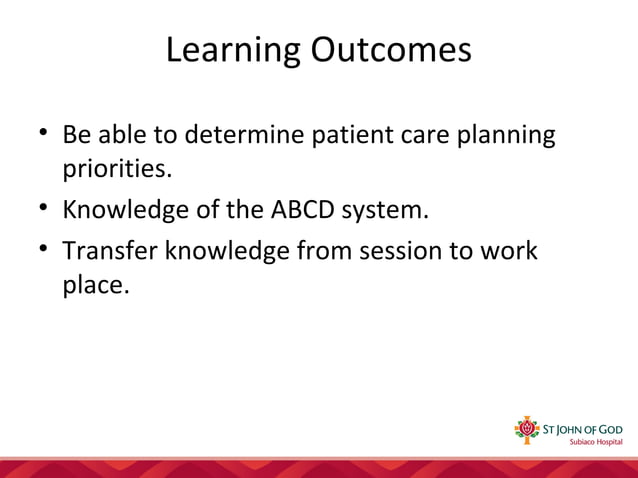 Learning Outcomes

• Be able to determine patient care planning priorities.
• Knowledge of the ABCD system.
• Transfer knowledge from session to work place.

ST JOHN OF GOD
Subiaco Hospital